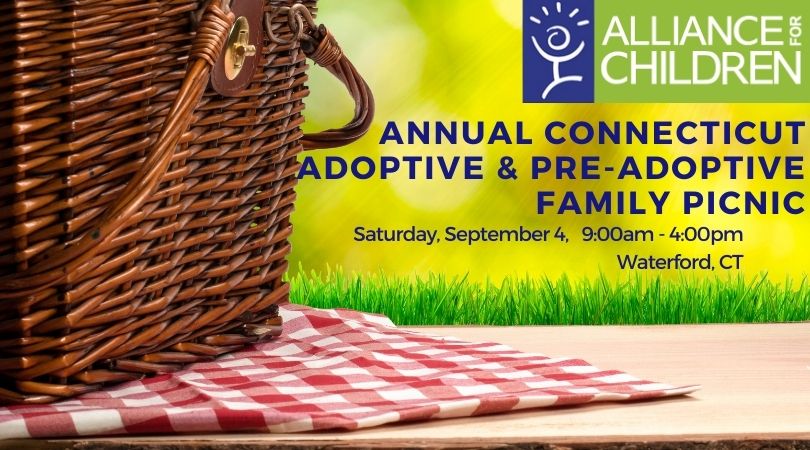 ALLIANCE FOR CHILDREN

ANNUAL CONNECTICUT ADOPTIVE & PRE-ADOPTIVE FAMILY PICNIC

Saturday, September 4, 9:00am - 4:00pm
Waterford, CT